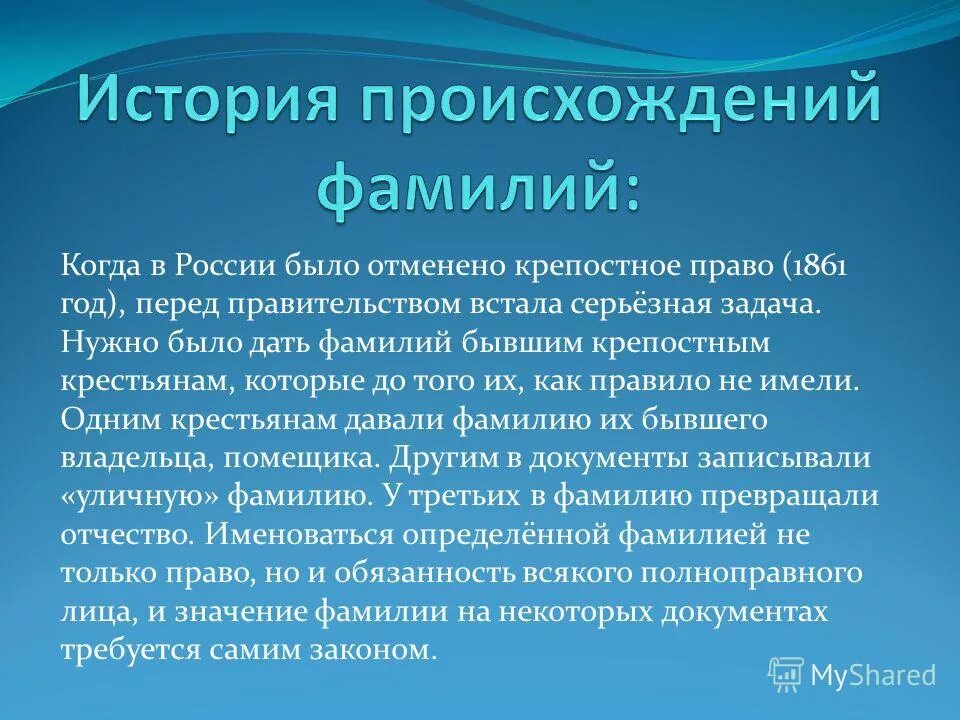 История происхождений фамилий:

Когда в России было отменено крепостное право (1861 год), перед правительством встала серьёзная задача. Нужно было дать фамилий бывшим крепостным крестьянам, которые до того их, как правило не имели. Одним крестьянам давали фамилию их бывшего владельца, помещика. Другим в документы записывали «уличную» фамилию. У третьих в фамилию превращали отчество. Именоваться определённой фамилией не только право, но и обязанность всякого полноправного лица, и значение фамилии на некоторых документах требуется самим законом.

MyShared